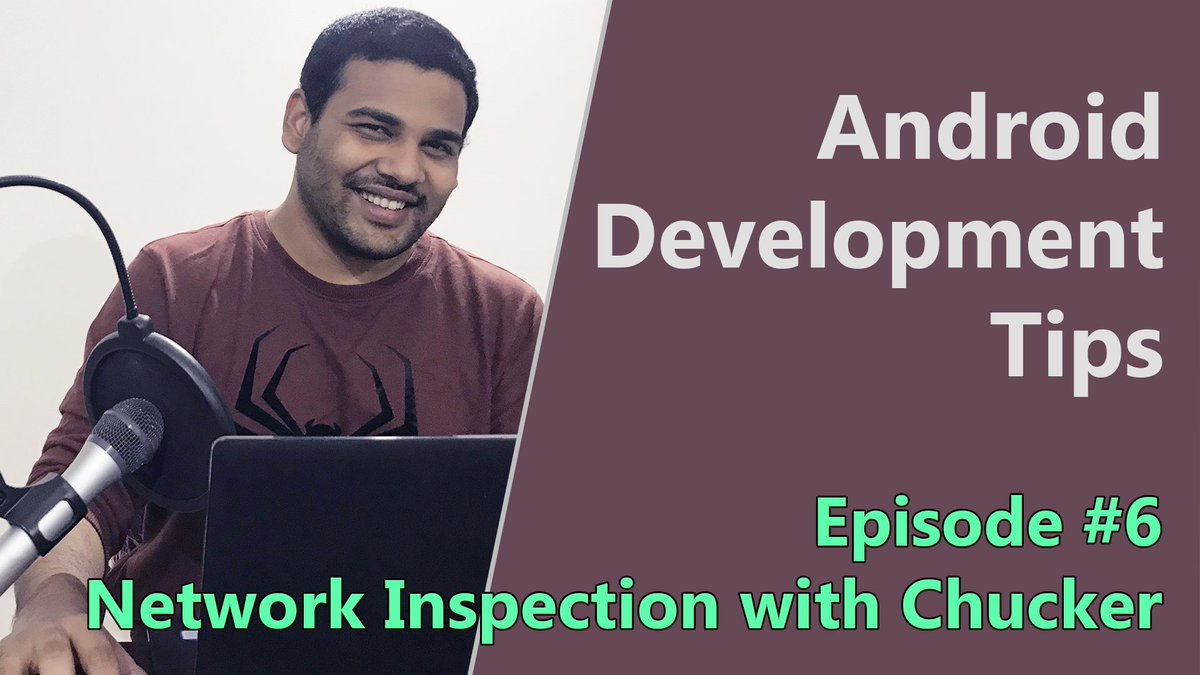 Android Development Tips

Episode #6
Network Inspection with Chucker